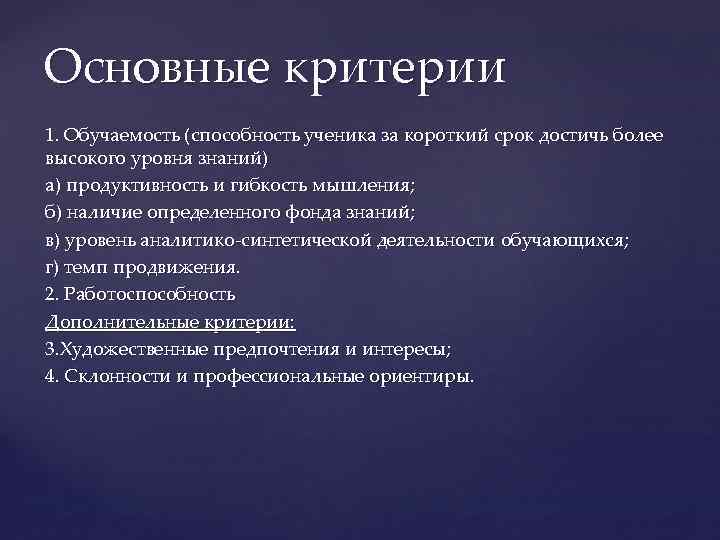 Основные критерии

1. Обучаемость (способность ученика за короткий срок достичь более высокого уровня знаний)

а) продуктивность и гибкость мышления;

б) наличие определенного фонда знаний;

в) уровень аналитико-синтетической деятельности обучающихся;

г) темп продвижения.

2. Работоспособность

Дополнительные критерии:

3.Художественные предпочтения и интересы;

4. Склонности и профессиональные ориентиры.